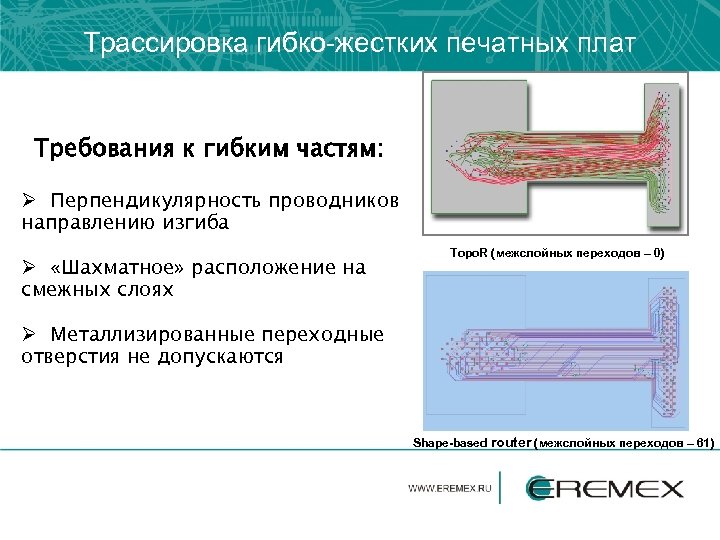 Трассировка гибко-жестких печатных плат

Требования к гибким частям:

➢ Перпендикулярность проводников направлению изгиба

➢ «Шахматное» расположение на смежных слоях

➢ Металлизированные переходные отверстия не допускаются

TopoR (межслойных переходов – 0)

Shape-based router (межслойных переходов – 61)

WWW.EREMEX.RU

EREMEX